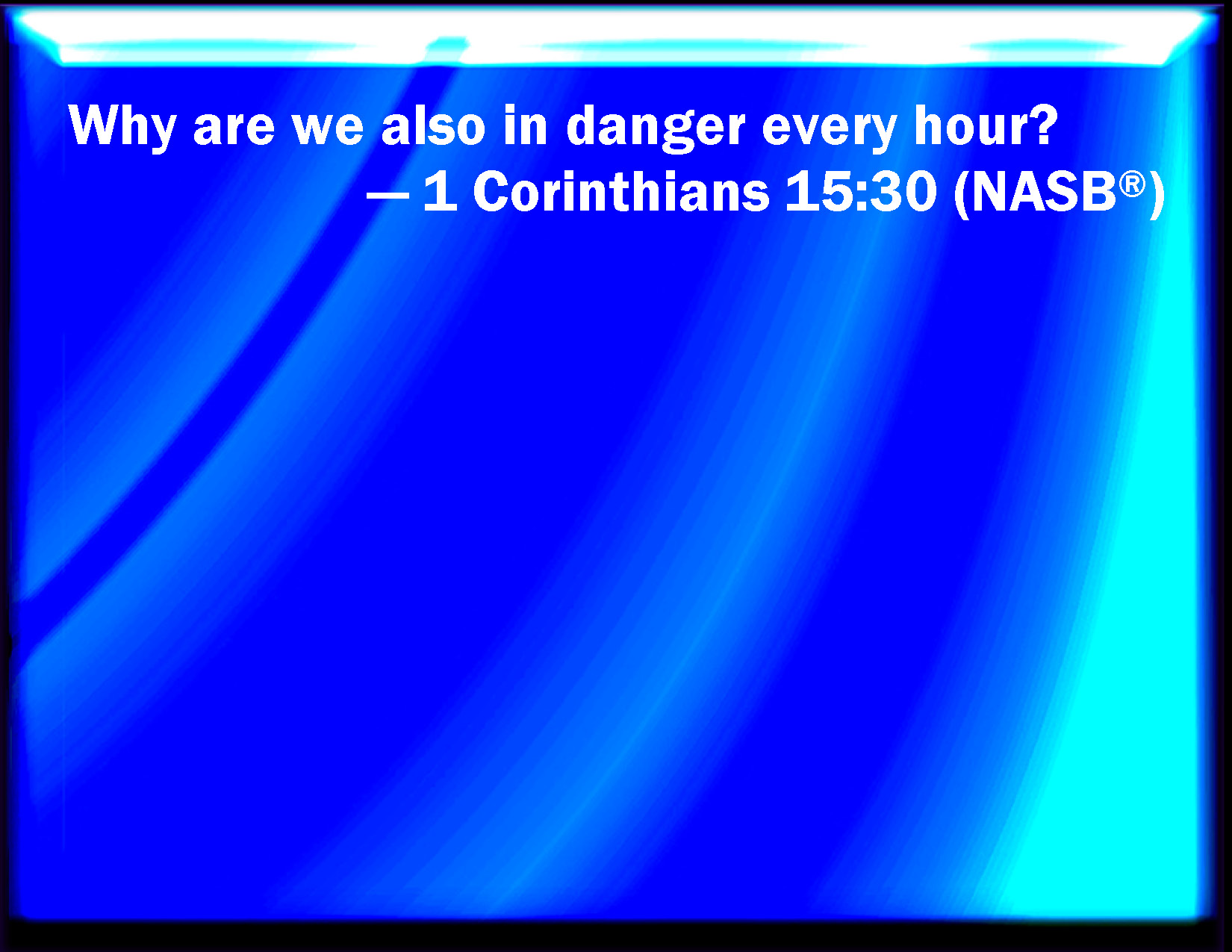 Why are we also in danger every hour?
— 1 Corinthians 15:30 (NASB®)